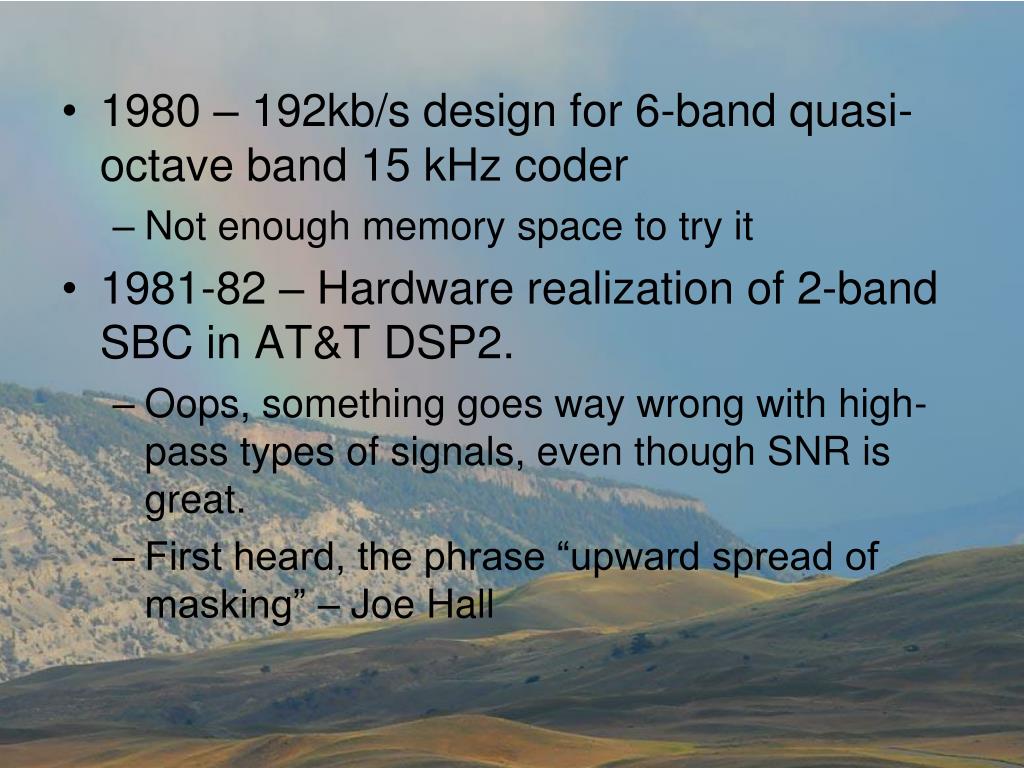 • 1980 – 192kb/s design for 6-band quasi-octave band 15 kHz coder
– Not enough memory space to try it
• 1981-82 – Hardware realization of 2-band SBC in AT&T DSP2.
– Oops, something goes way wrong with high-pass types of signals, even though SNR is great.
– First heard, the phrase “upward spread of masking” – Joe Hall